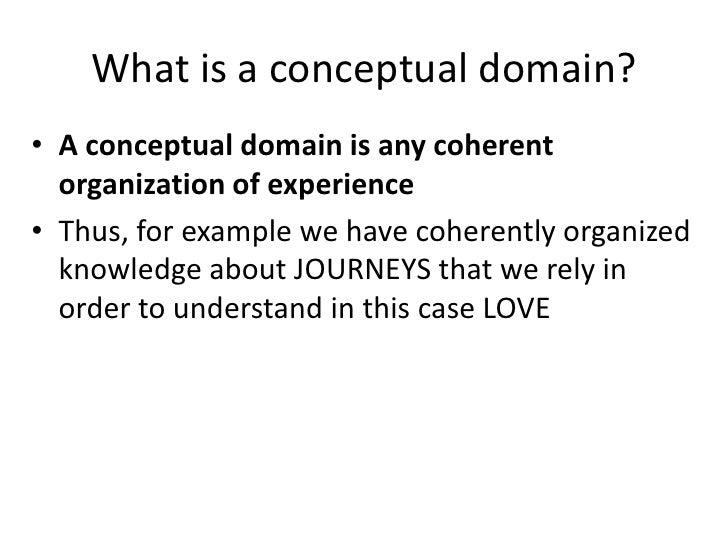 What is a conceptual domain?

• A conceptual domain is any coherent organization of experience

• Thus, for example we have coherently organized knowledge about JOURNEYS that we rely in order to understand in this case LOVE